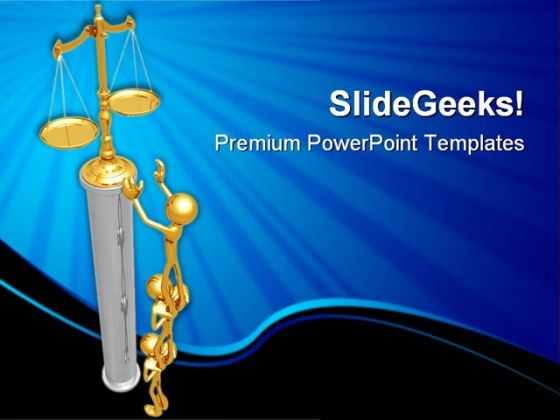 SlideGeeks!

Premium PowerPoint Templates